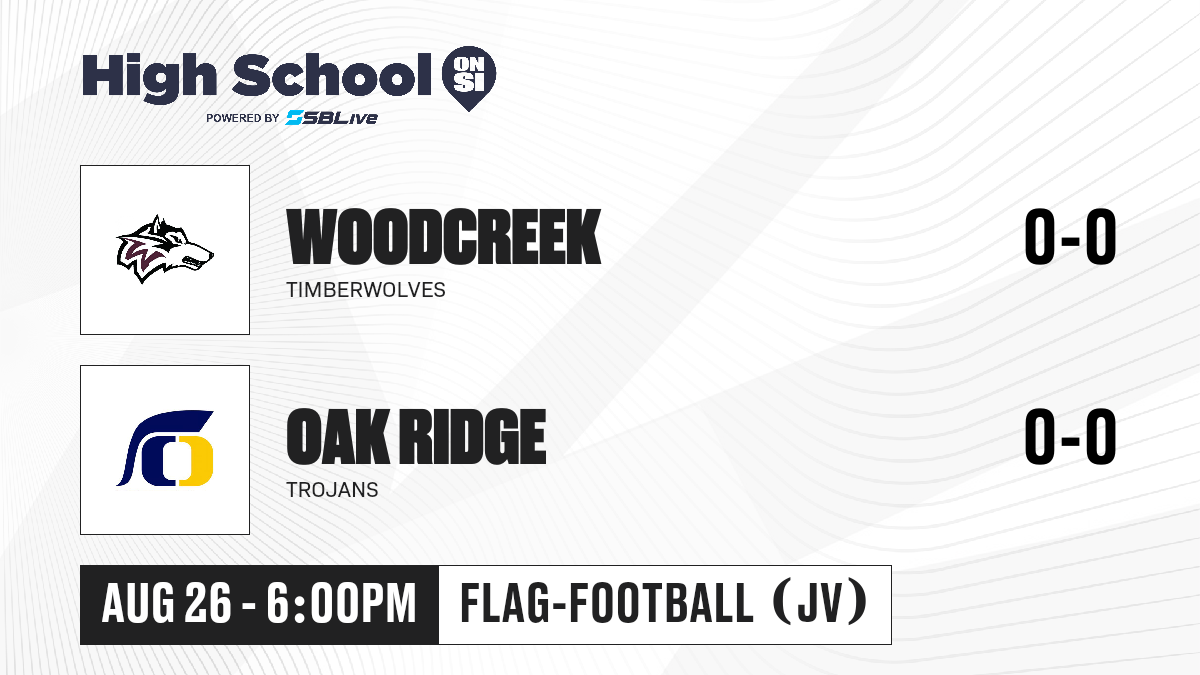 High School ON SI
POWERED BY SBLive

WOODCREEK
TIMBERWOLVES
0-0

OAK RIDGE
TROJANS
0-0

AUG 26 - 6:00PM
FLAG-FOOTBALL (JV)